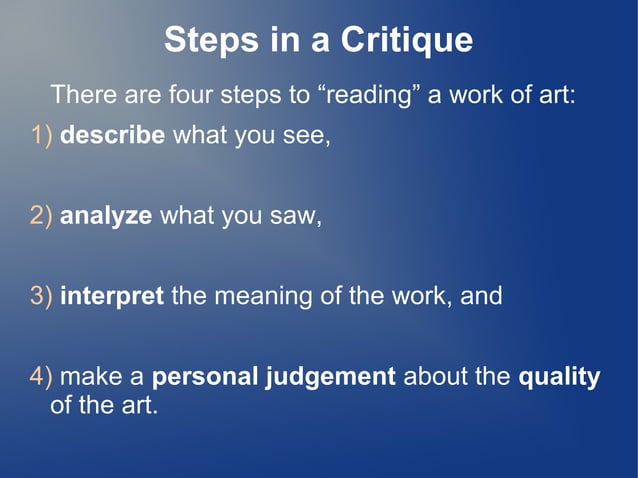 Steps in a Critique

There are four steps to “reading” a work of art:

1) describe what you see,

2) analyze what you saw,

3) interpret the meaning of the work, and

4) make a personal judgement about the quality of the art.